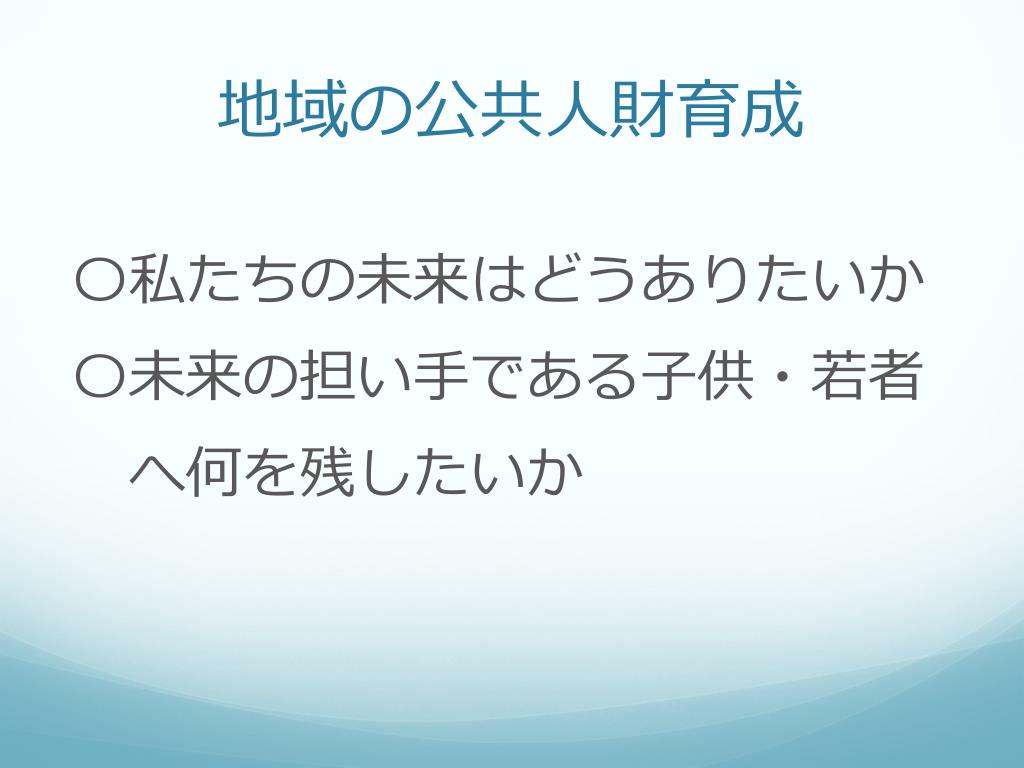 地域の公共人財育成

○私たちの未来はどうありたいか
○未来の担い手である子供・若者へ何を残したいか